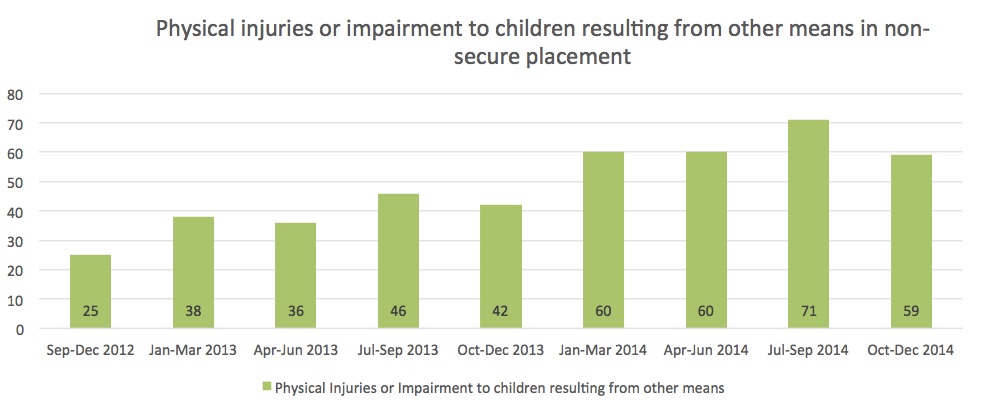 Physical injuries or impairment to children resulting from other means in non-secure placement

80
70
60
50
40
30
20
10
0

25
38
36
46
42
60
60
71
59

Sep-Dec 2012
Jan-Mar 2013
Apr-Jun 2013
Jul-Sep 2013
Oct-Dec 2013
Jan-Mar 2014
Apr-Jun 2014
Jul-Sep 2014
Oct-Dec 2014

Physical Injuries or Impairment to children resulting from other means